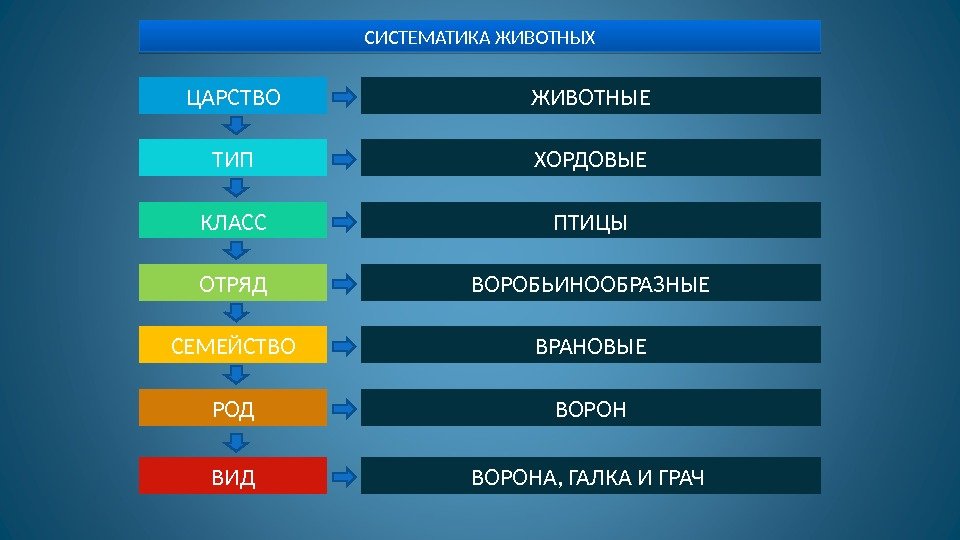 СИСТЕМАТИКА ЖИВОТНЫХ

ЦАРСТВО
ЖИВОТНЫЕ

ТИП
ХОРДОВЫЕ

КЛАСС
ПТИЦЫ

ОТРЯД
ВОРОБЬИНООБРАЗНЫЕ

СЕМЕЙСТВО
ВРАНОВЫЕ

РОД
ВОРОН

ВИД
ВОРОНА, ГАЛКА И ГРАЧ